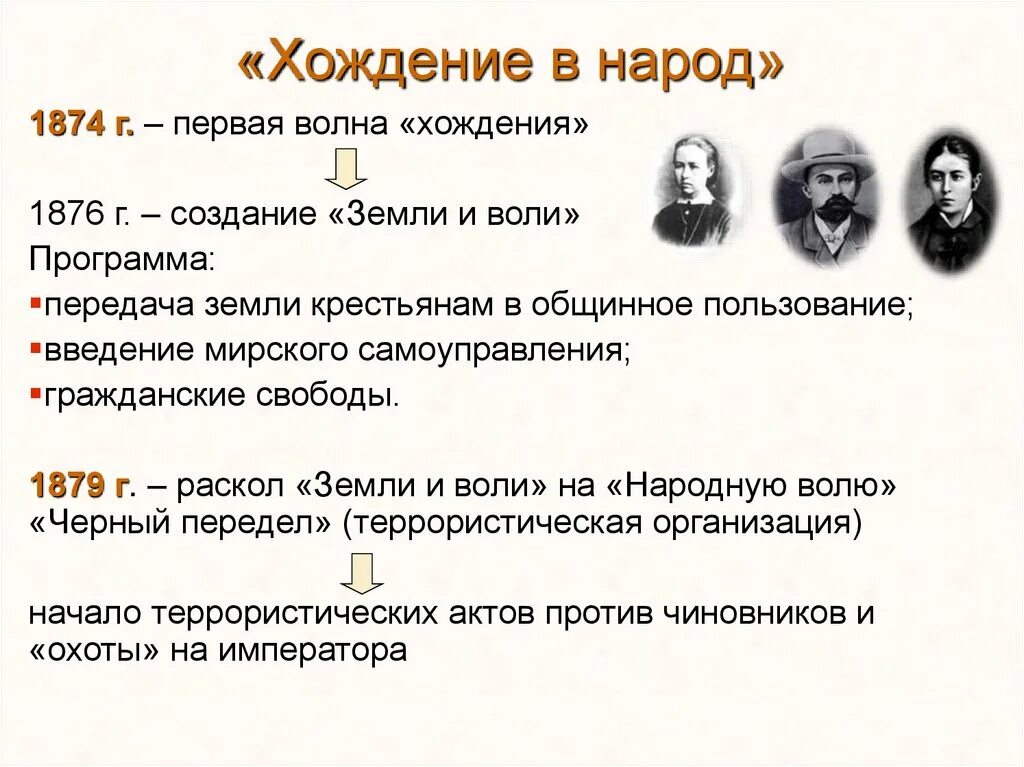 «Хождение в народ»

1874 г. – первая волна «хождения»

1876 г. – создание «Земли и воли»
Программа:
▪передача земли крестьянам в общинное пользование;
▪введение мирского самоуправления;
▪гражданские свободы.

1879 г. – раскол «Земли и воли» на «Народную волю» «Черный передел» (террористическая организация)

начало террористических актов против чиновников и «охоты» на императора